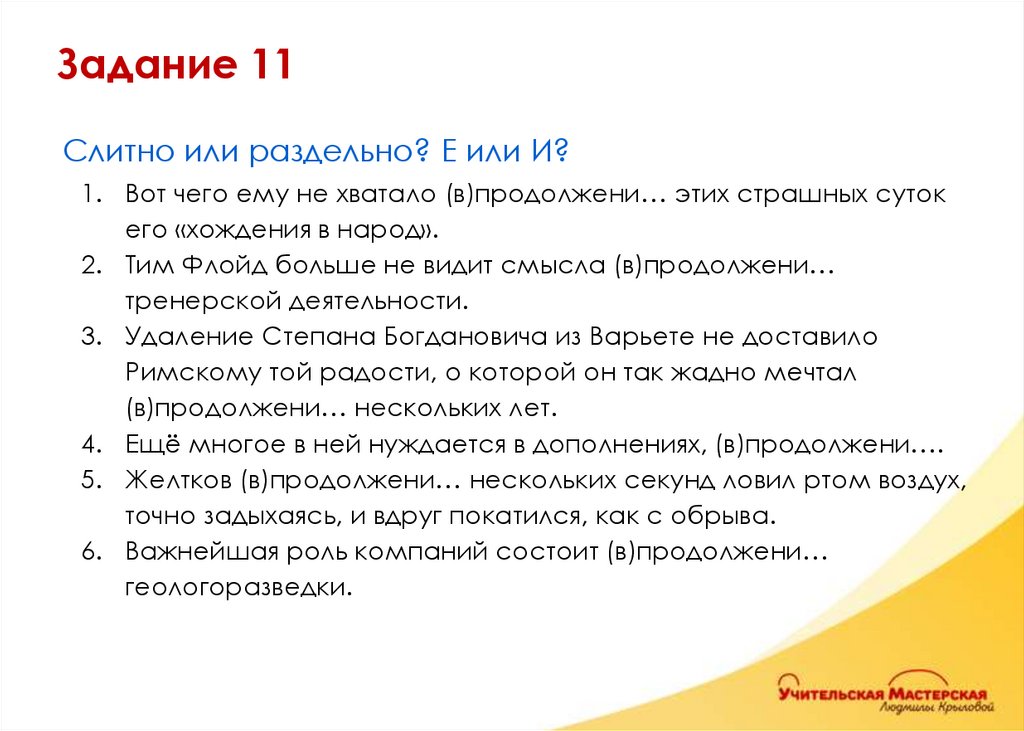 Задание 11

Слитно или раздельно? Е или И?

1. Вот чего ему не хватало (в)продолжени… этих страшных суток его «хождения в народ».
2. Тим Флойд больше не видит смысла (в)продолжени… тренерской деятельности.
3. Удаление Степана Богдановича из Варьете не доставило Римскому той радости, о которой он так жадно мечтал (в)продолжени… нескольких лет.
4. Ещё многое в ней нуждается в дополнениях, (в)продолжени….
5. Желтков (в)продолжени… нескольких секунд ловил ртом воздух, точно задыхаясь, и вдруг покатился, как с обрыва.
6. Важнейшая роль компаний состоит (в)продолжени… геологоразведки.

Учительская Мастерская
Людмилы Крыловой